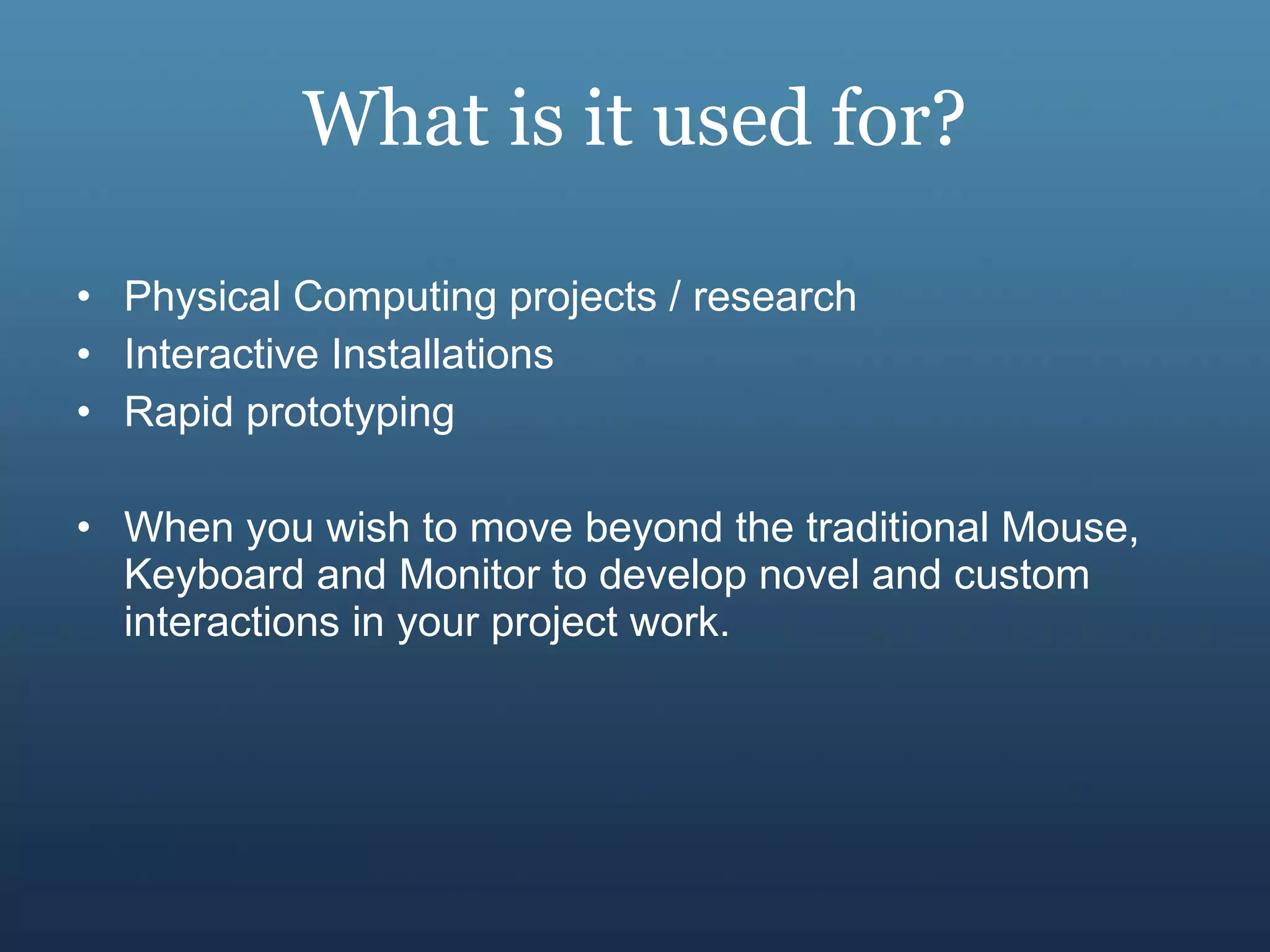 What is it used for?

• Physical Computing projects / research
• Interactive Installations
• Rapid prototyping

• When you wish to move beyond the traditional Mouse, Keyboard and Monitor to develop novel and custom interactions in your project work.